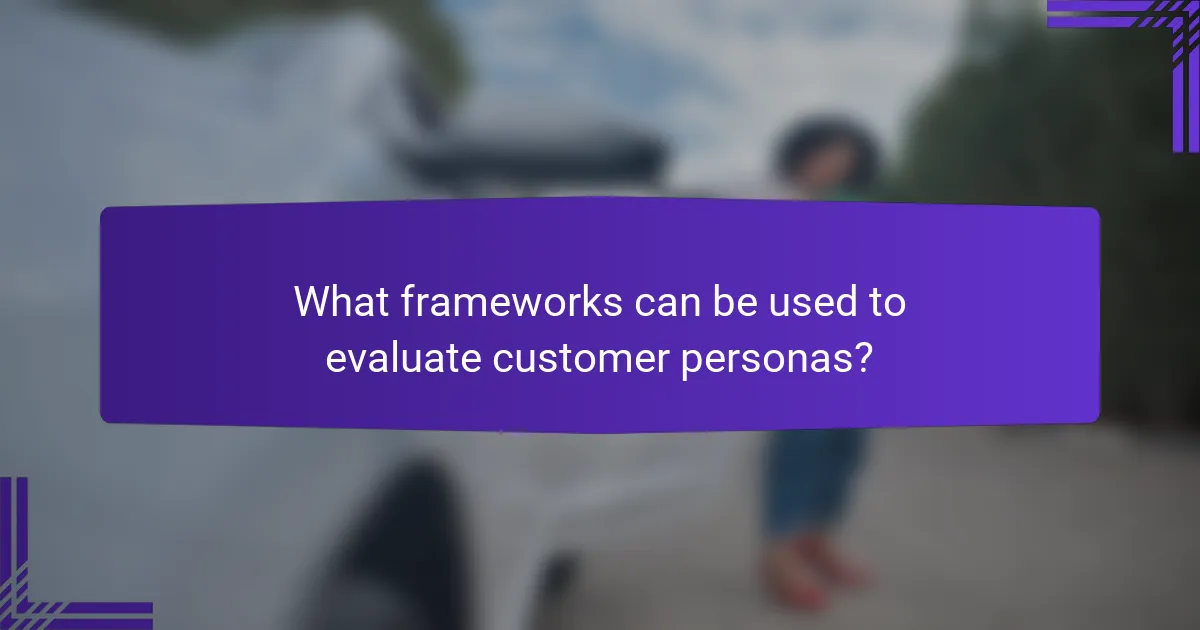 What frameworks can be used to evaluate customer personas?